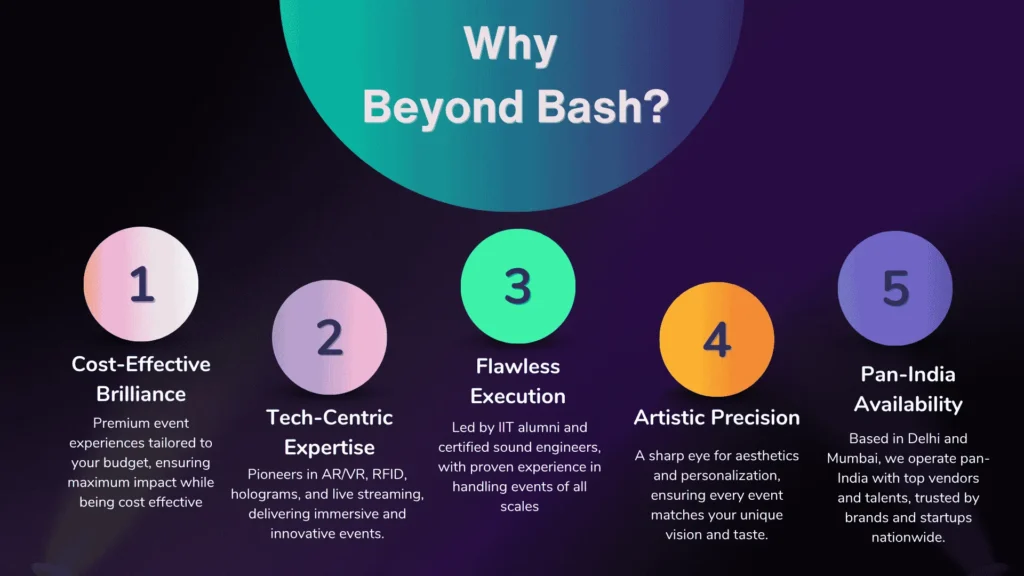 Why
Beyond Bash?

1
Cost-Effective Brilliance
Premium event experiences tailored to your budget, ensuring maximum impact while being cost effective

2
Tech-Centric Expertise
Pioneers in AR/VR, RFID, holograms, and live streaming, delivering immersive and innovative events.

3
Flawless Execution
Led by IIT alumni and certified sound engineers, with proven experience in handling events of all scales

4
Artistic Precision
A sharp eye for aesthetics and personalization, ensuring every event matches your unique vision and taste.

5
Pan-India Availability
Based in Delhi and Mumbai, we operate pan-India with top vendors and talents, trusted by brands and startups nationwide.